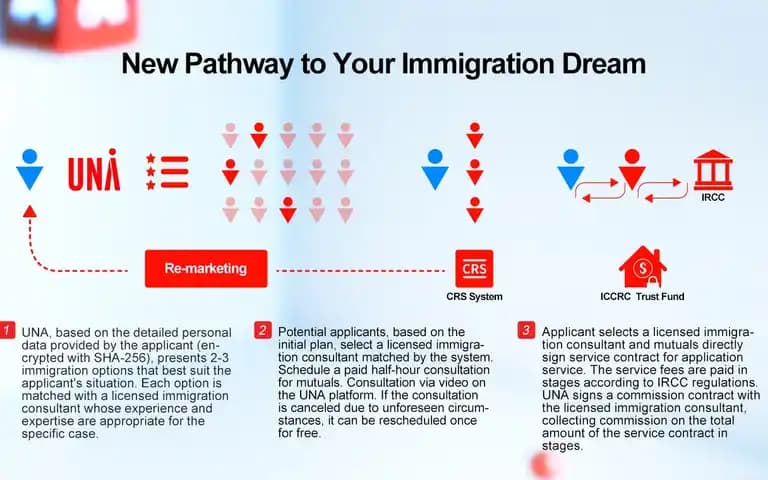 New Pathway to Your Immigration Dream

UNA

IRCC

Re-marketing

CRS

CRS System

$

ICCRC Trust Fund

1 UNA, based on the detailed personal data provided by the applicant (encrypted with SHA-256), presents 2-3 immigration options that best suit the applicant's situation. Each option is matched with a licensed immigration consultant whose experience and expertise are appropriate for the specific case.

2 Potential applicants, based on the initial plan, select a licensed immigration consultant matched by the system. Schedule a paid half-hour consultation for mutuals. Consultation via video on the UNA platform. If the consultation is canceled due to unforeseen circumstances, it can be rescheduled once for free.

3 Applicant selects a licensed immigration consultant and mutuals directly sign service contract for application service. The service fees are paid in stages according to IRCC regulations. UNA signs a commission contract with the licensed immigration consultant, collecting commission on the total amount of the service contract in stages.